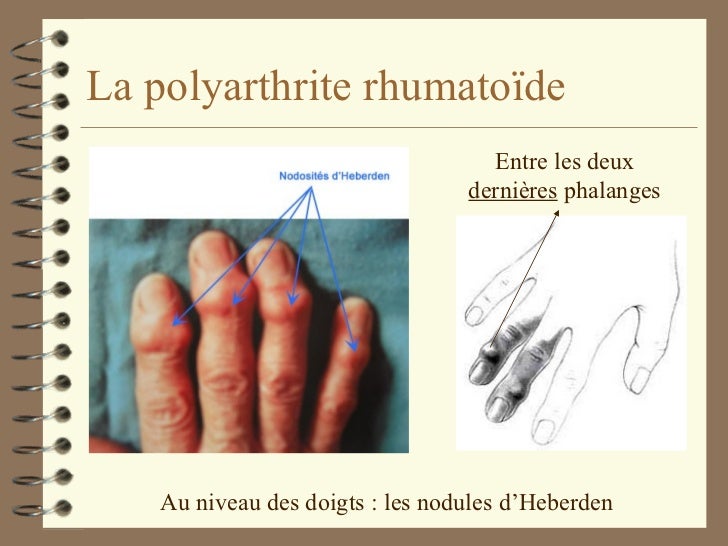 La polyarthrite rhumatoïde

Nodosités d'Heberden

Entre les deux dernières phalanges

Au niveau des doigts : les nodules d'Heberden